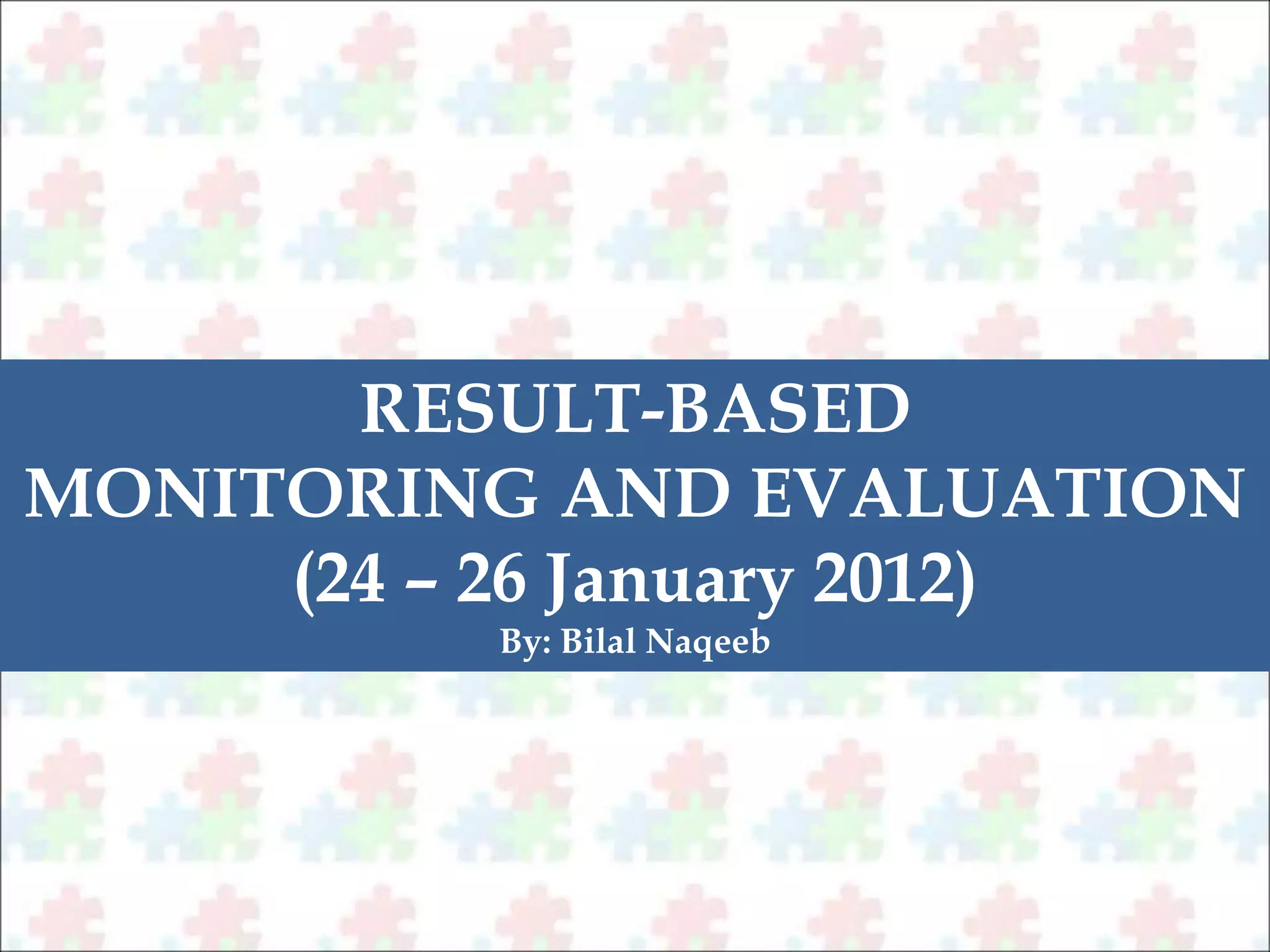 RESULT-BASED MONITORING AND EVALUATION (24 – 26 January 2012)

By: Bilal Naqeeb